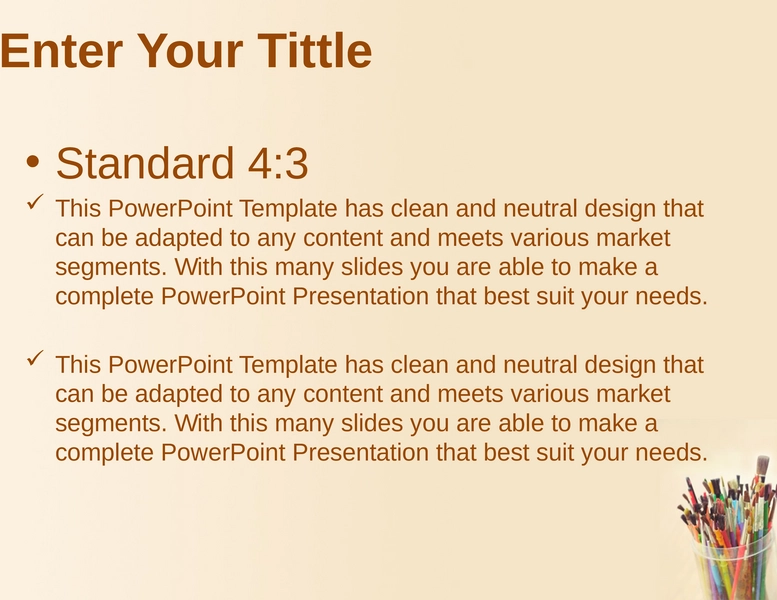 Enter Your Tittle

• Standard 4:3

✓ This PowerPoint Template has clean and neutral design that can be adapted to any content and meets various market segments. With this many slides you are able to make a complete PowerPoint Presentation that best suit your needs.

✓ This PowerPoint Template has clean and neutral design that can be adapted to any content and meets various market segments. With this many slides you are able to make a complete PowerPoint Presentation that best suit your needs.